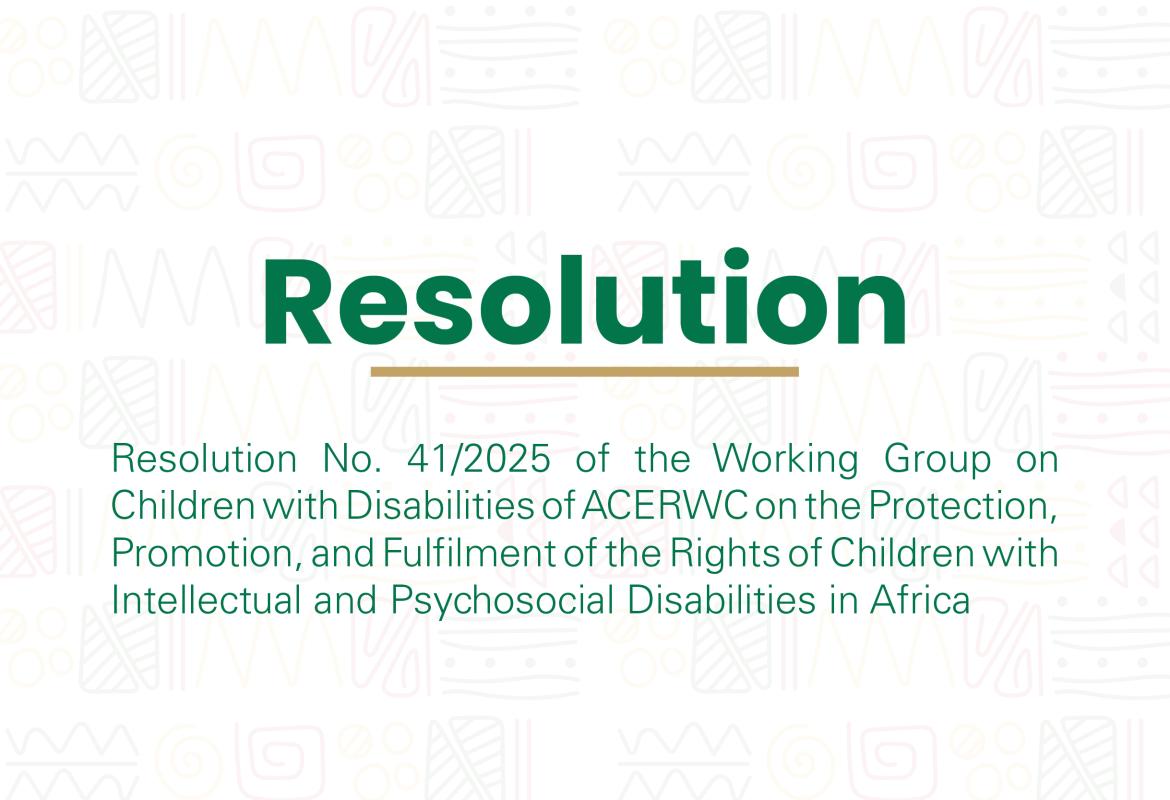 Resolution

Resolution No. 41/2025 of the Working Group on Children with Disabilities of ACERWC on the Protection, Promotion, and Fulfilment of the Rights of Children with Intellectual and Psychosocial Disabilities in Africa